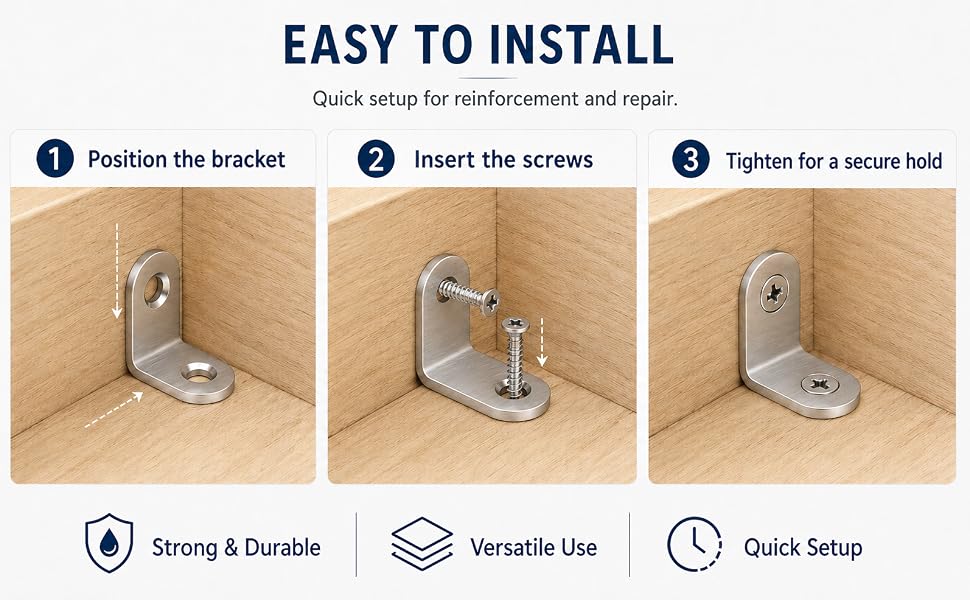 EASY TO INSTALL

Quick setup for reinforcement and repair.

1 Position the bracket

2 Insert the screws

3 Tighten for a secure hold

Strong & Durable

Versatile Use

Quick Setup